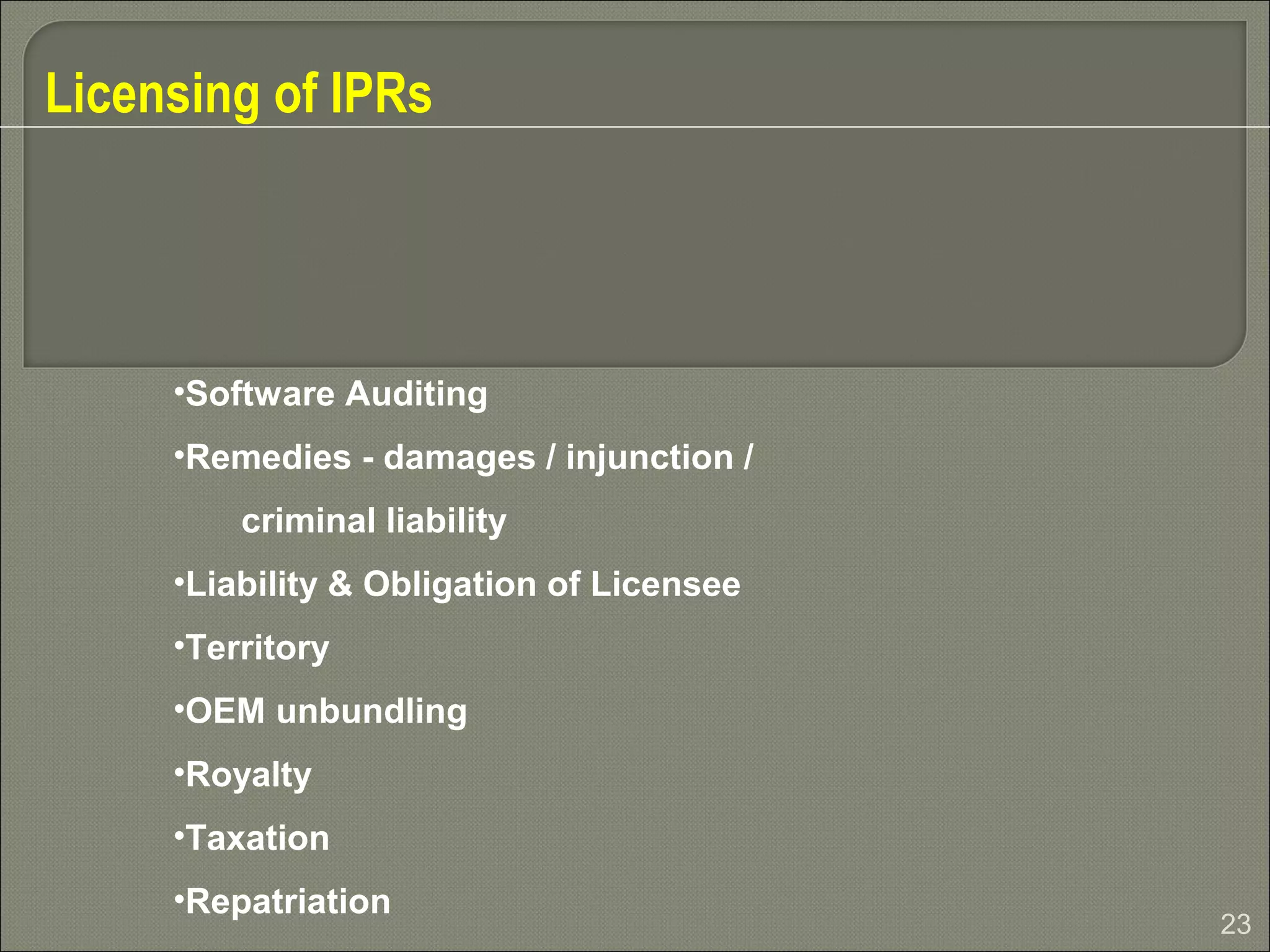 Licensing of IPRs

•Software Auditing

•Remedies - damages / injunction / criminal liability

•Liability & Obligation of Licensee

•Territory

•OEM unbundling

•Royalty

•Taxation

•Repatriation

23